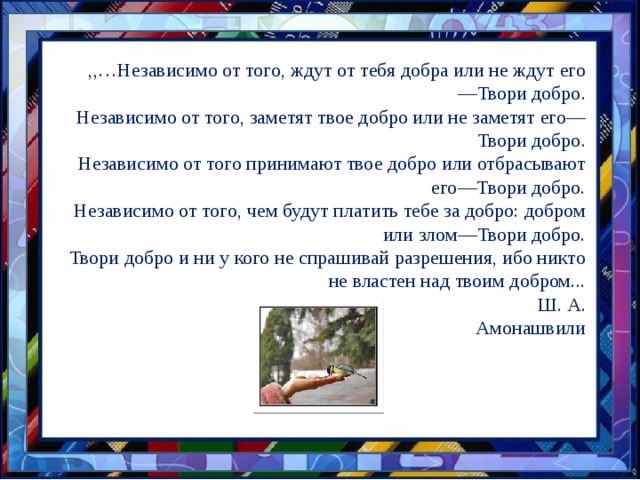 ,,…Независимо от того, ждут от тебя добра или не ждут его —Твори добро.
Независимо от того, заметят твое добро или не заметят его— Твори добро.
Независимо от того принимают твое добро или отбрасывают его—Твори добро.
Независимо от того, чем будут платить тебе за добро: добром или злом—Твори добро.
Твори добро и ни у кого не спрашивай разрешения, ибо никто не властен над твоим добром...
Ш. А.
Амонашвили